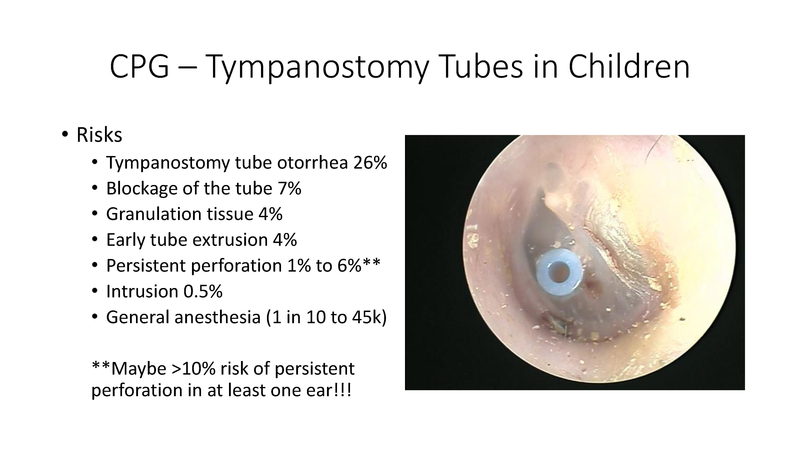 CPG – Tympanostomy Tubes in Children

• Risks
  • Tympanostomy tube otorrhea 26%
  • Blockage of the tube 7%
  • Granulation tissue 4%
  • Early tube extrusion 4%
  • Persistent perforation 1% to 6%**
  • Intrusion 0.5%
  • General anesthesia (1 in 10 to 45k)

**Maybe >10% risk of persistent perforation in at least one ear!!!